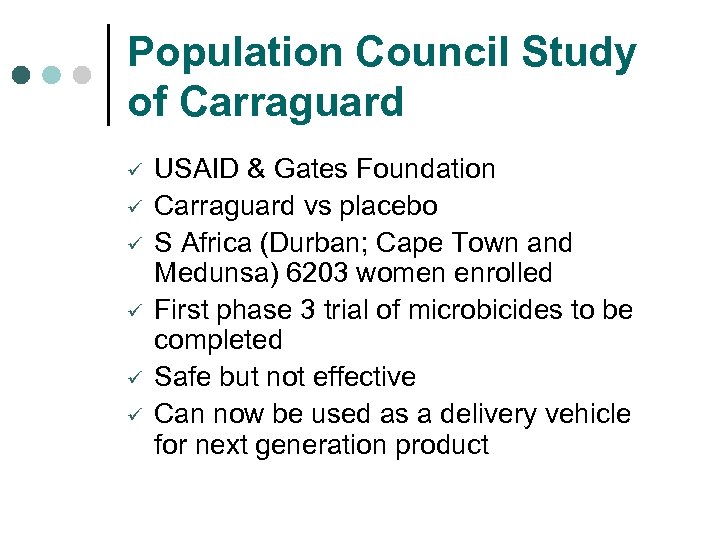 Population Council Study of Carraguard

✓ USAID & Gates Foundation
✓ Carraguard vs placebo
✓ S Africa (Durban; Cape Town and Medunsa) 6203 women enrolled
✓ First phase 3 trial of microbicides to be completed
✓ Safe but not effective
✓ Can now be used as a delivery vehicle for next generation product